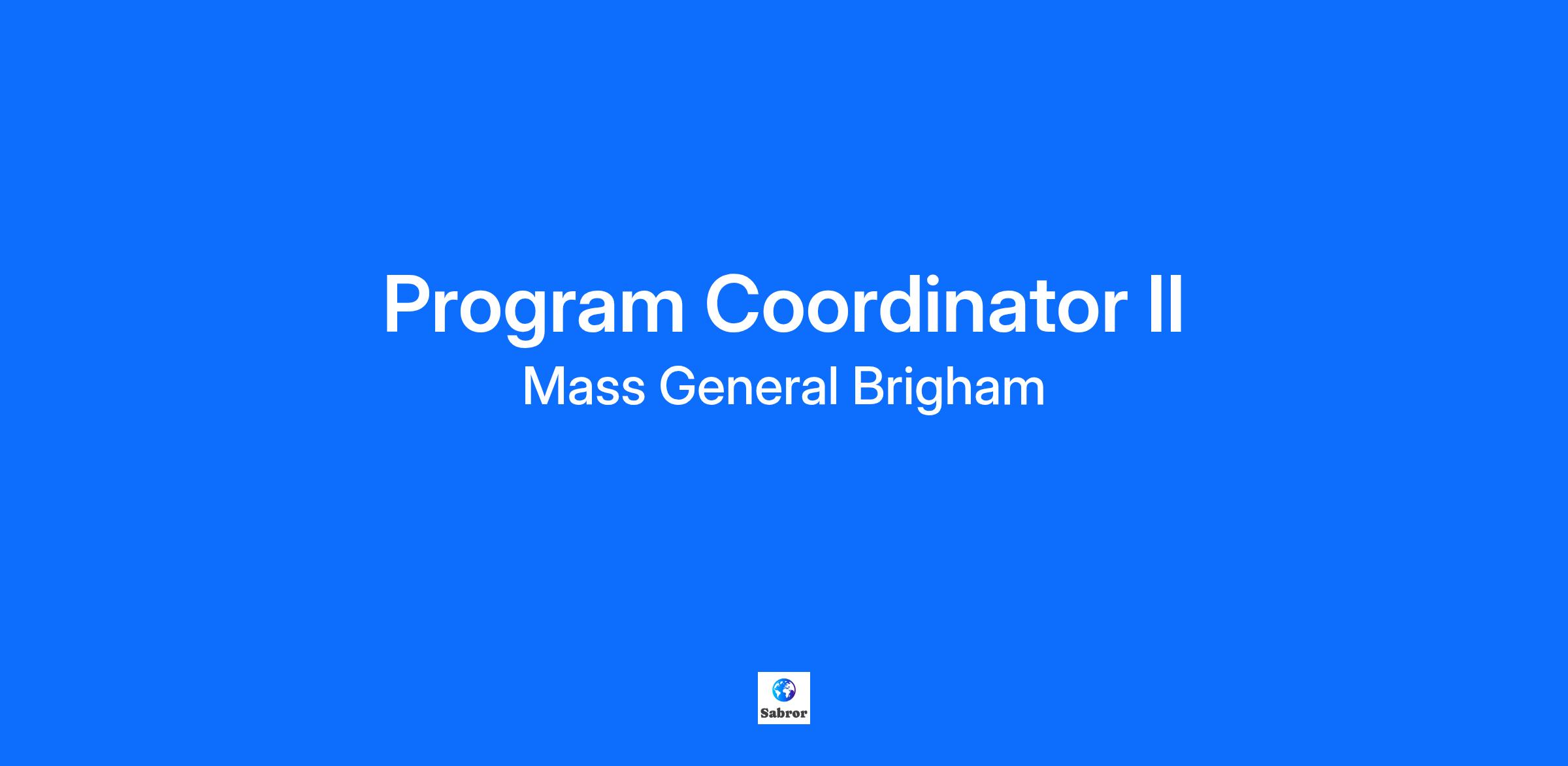 Program Coordinator II
Mass General Brigham

Sabror